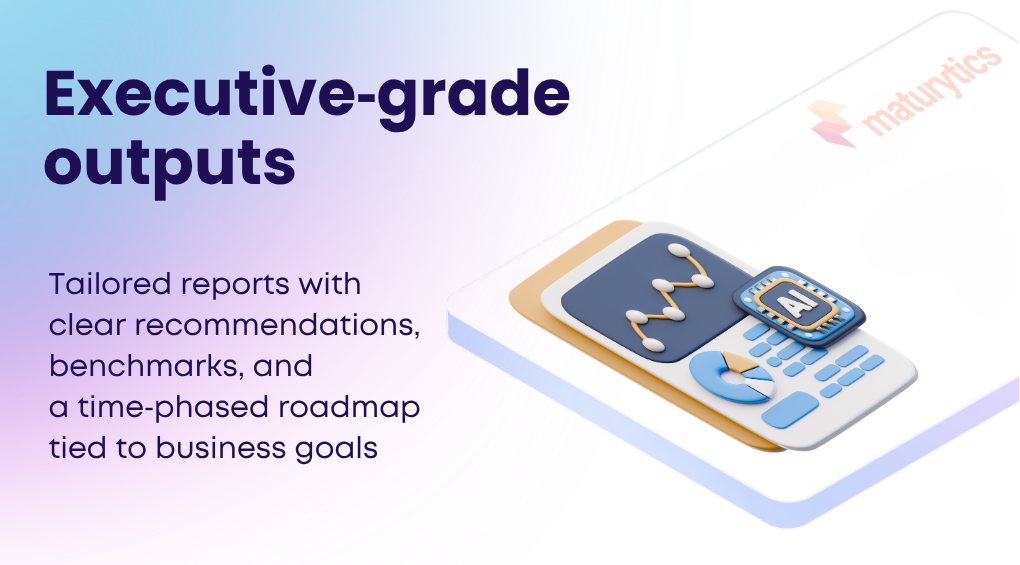 Executive-grade outputs

Tailored reports with clear recommendations, benchmarks, and a time-phased roadmap tied to business goals

maturytics

AI